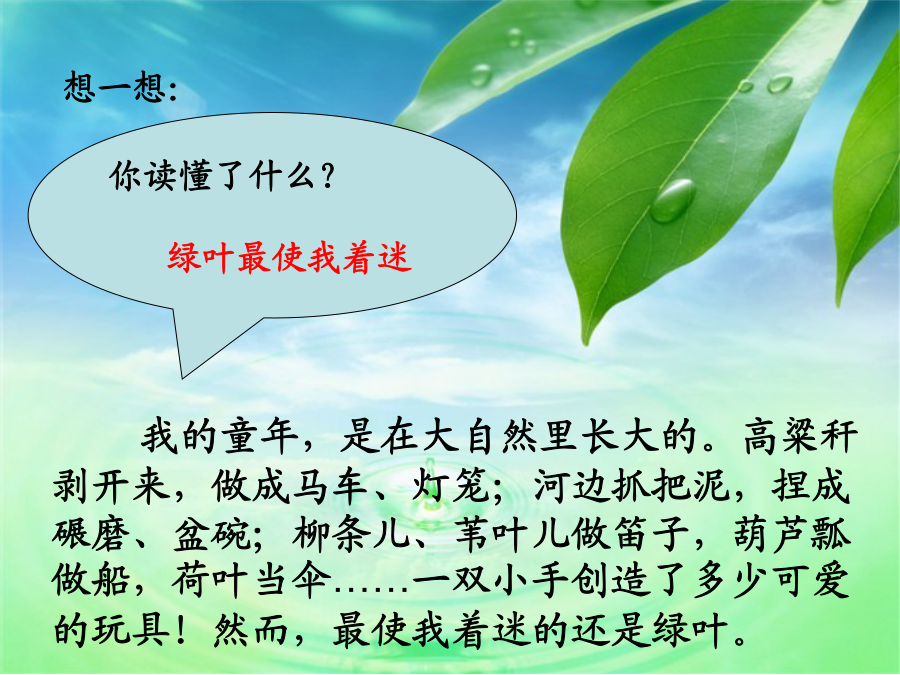 想一想：

你读懂了什么？

绿叶最使我着迷

我的童年，是在大自然里长大的。高粱秆剥开来，做成马车、灯笼；河边抓把泥，捏成碾磨、盆碗；柳条儿、苇叶儿做笛子，葫芦瓢做船，荷叶当伞……一双小手创造了多少可爱的玩具！然而，最使我着迷的还是绿叶。